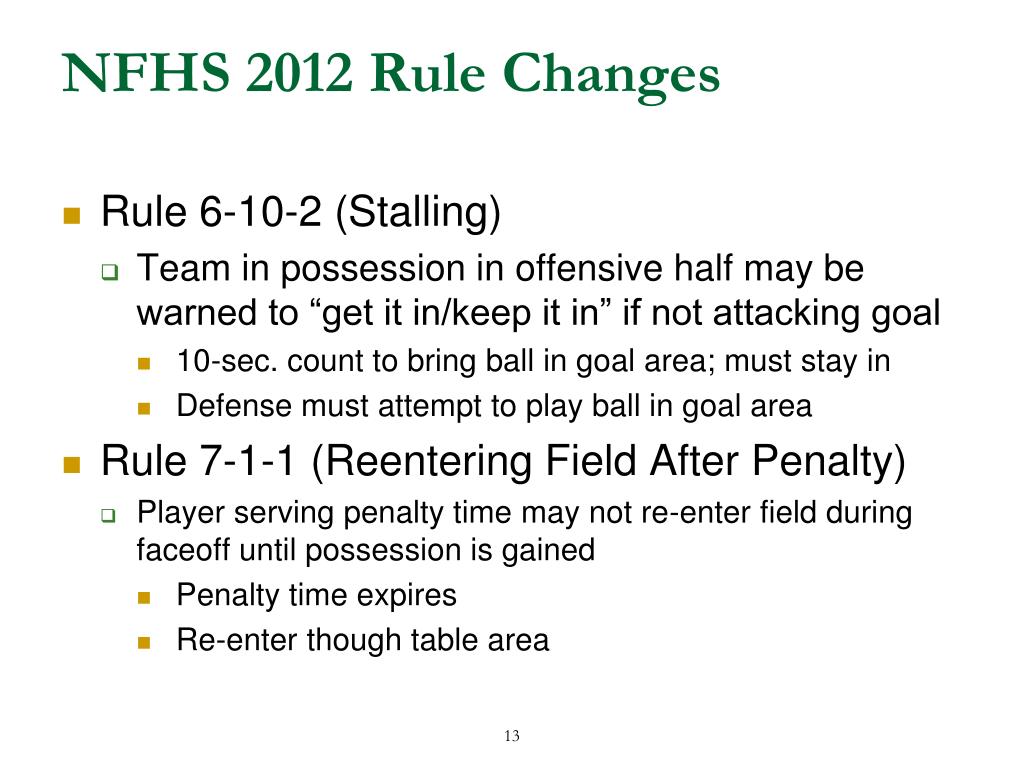 NFHS 2012 Rule Changes

Rule 6-10-2 (Stalling)

Team in possession in offensive half may be warned to “get it in/keep it in” if not attacking goal

10-sec. count to bring ball in goal area; must stay in

Defense must attempt to play ball in goal area

Rule 7-1-1 (Reentering Field After Penalty)

Player serving penalty time may not re-enter field during faceoff until possession is gained

Penalty time expires

Re-enter though table area

13